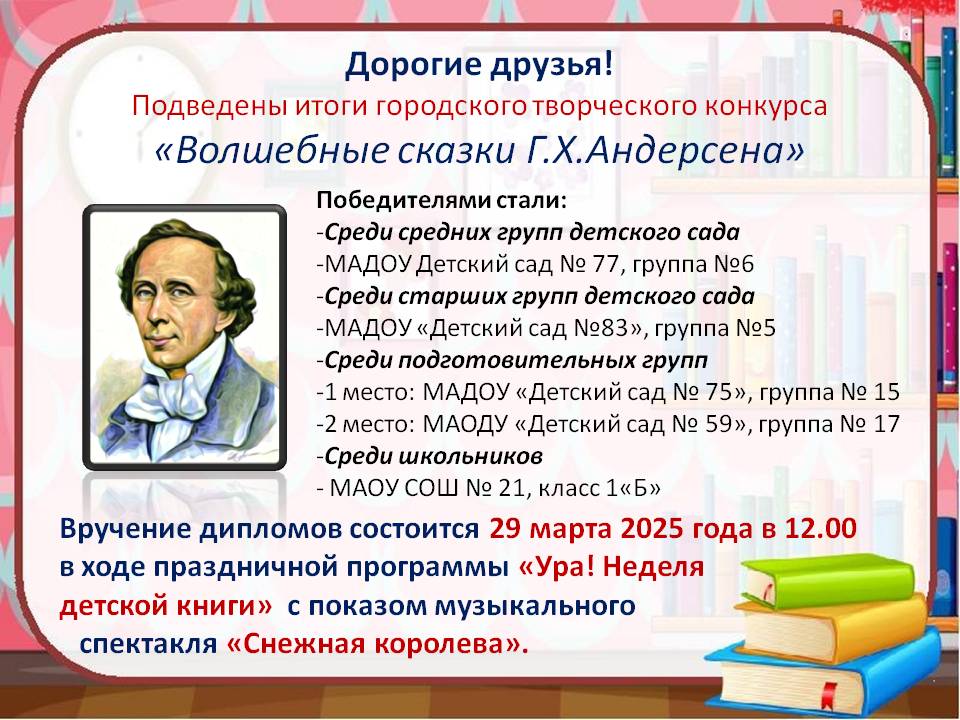 Дорогие друзья!
Подведены итоги городского творческого конкурса
«Волшебные сказки Г.Х.Андерсена»

Победителями стали:
-Среди средних групп детского сада
-МАДОУ Детский сад № 77, группа №6
-Среди старших групп детского сада
-МАДОУ «Детский сад №83», группа №5
-Среди подготовительных групп
-1 место: МАДОУ «Детский сад № 75», группа № 15
-2 место: МАОДУ «Детский сад № 59», группа № 17
-Среди школьников
- МАОУ СОШ № 21, класс 1«Б»

Вручение дипломов состоится 29 марта 2025 года в 12.00 в ходе праздничной программы «Ура! Неделя детской книги» с показом музыкального спектакля «Снежная королева».